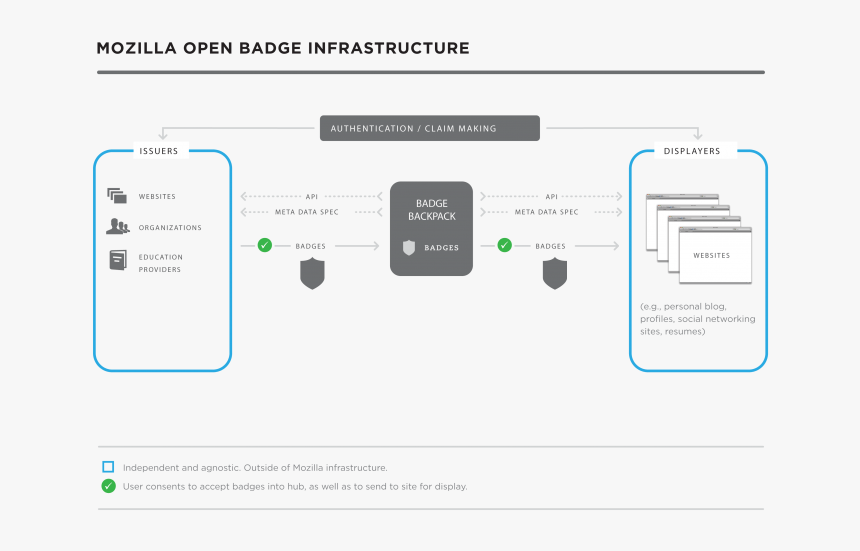 MOZILLA OPEN BADGE INFRASTRUCTURE

AUTHENTICATION / CLAIM MAKING

ISSUERS

WEBSITES

ORGANIZATIONS

EDUCATION PROVIDERS

API

META DATA SPEC

BADGES

BADGE BACKPACK

BADGES

API

META DATA SPEC

BADGES

DISPLAYERS

WEBSITES

(e.g., personal blog, profiles, social networking sites, resumes)

Independent and agnostic. Outside of Mozilla infrastructure.

User consents to accept badges into hub, as well as to send to site for display.